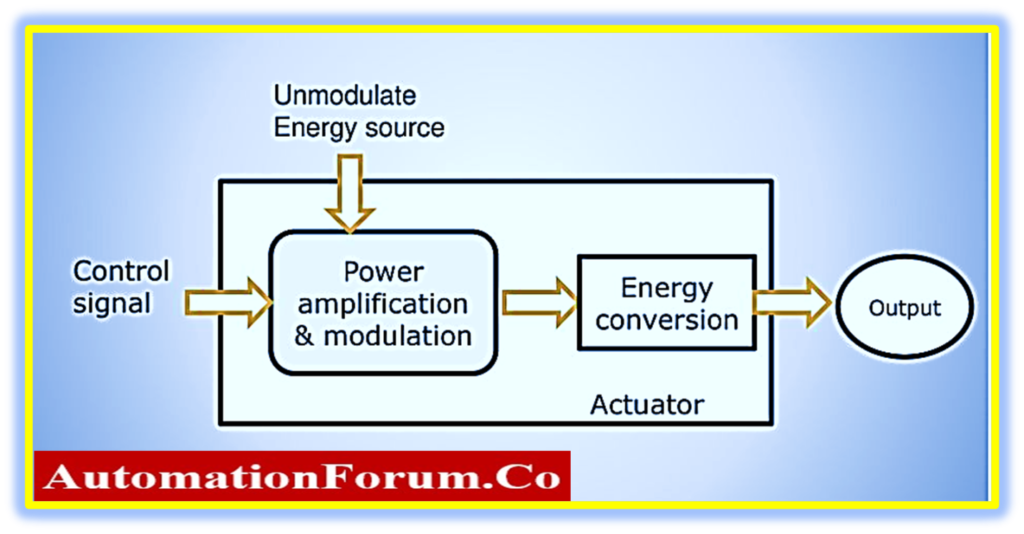 Unmodulate Energy source

Control signal

Power amplification & modulation

Energy conversion

Output

Actuator

AutomationForum.Co